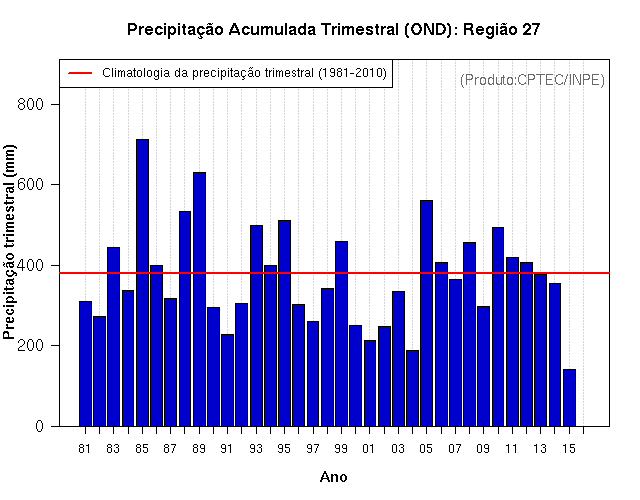 Precipitação Acumulada Trimestral (OND): Região 27

Climatologia da precipitação trimestral (1981-2010)

(Produto:CPTEC/INPE)

Precipitação trimestral (mm)

800
600
400
200
0

81 83 85 87 89 91 93 95 97 99 01 03 05 07 09 11 13 15

Ano